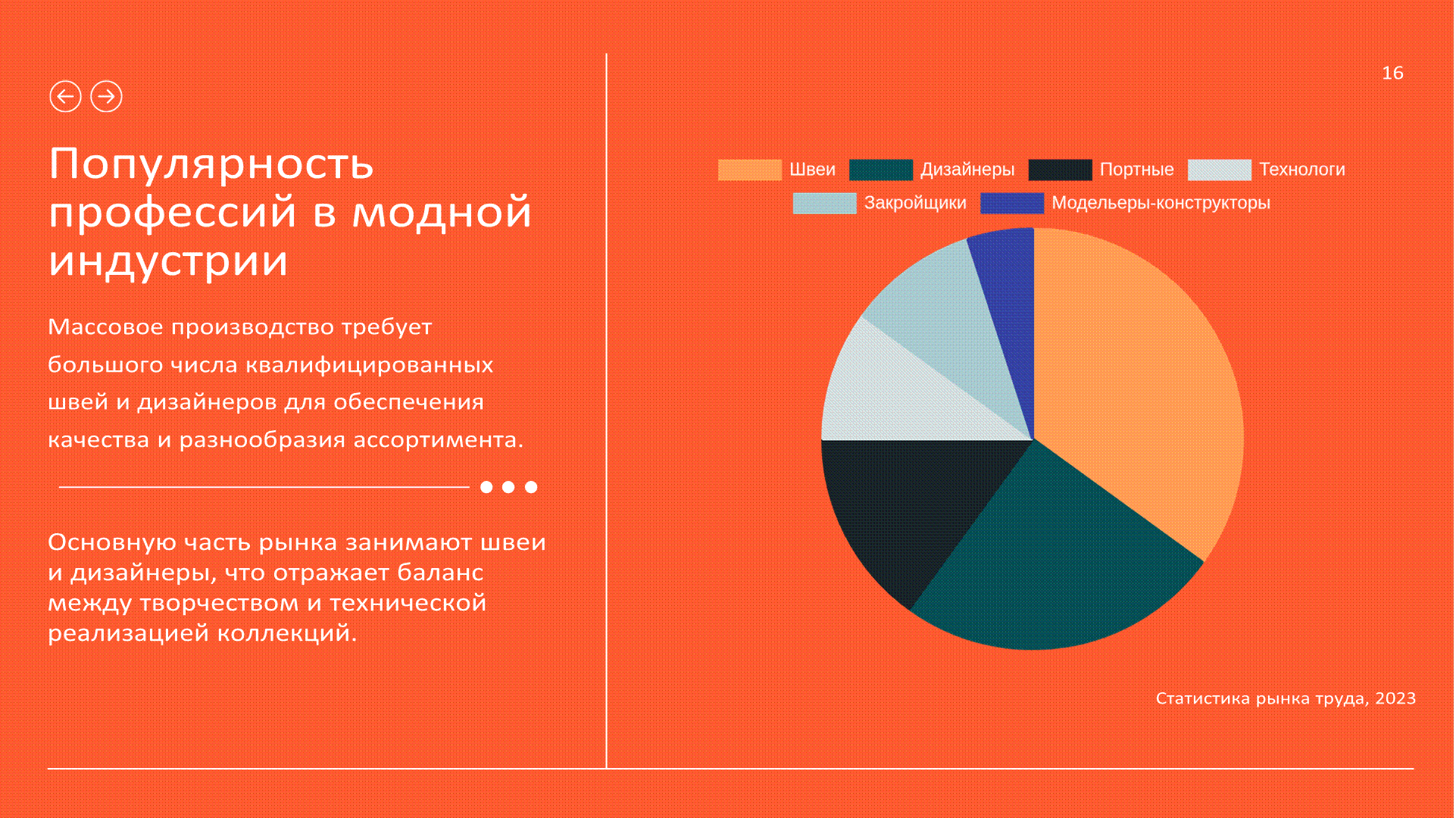 16

Популярность профессий в модной индустрии

Массовое производство требует большого числа квалифицированных швей и дизайнеров для обеспечения качества и разнообразия ассортимента.

Основную часть рынка занимают швеи и дизайнеры, что отражает баланс между творчеством и технической реализацией коллекций.

Швеи Дизайнеры Портные Технологи
Закройщики Модельеры-конструкторы

Статистика рынка труда, 2023